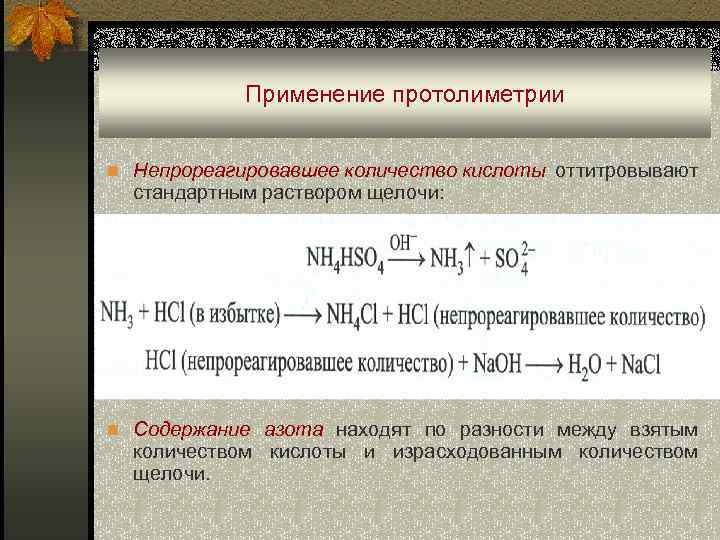 Применение протолиметрии

Непрореагировавшее количество кислоты оттитровывают стандартным раствором щелочи:

$NH_4HSO_4 \xrightarrow{OH^-} NH_3\uparrow + SO_4^{2-}$

$NH_3 + HCl$ (в избытке) $\longrightarrow NH_4Cl + HCl$ (непрореагировавшее количество)

$HCl$ (непрореагировавшее количество) $+ NaOH \longrightarrow H_2O + NaCl$

Содержание азота находят по разности между взятым количеством кислоты и израсходованным количеством щелочи.